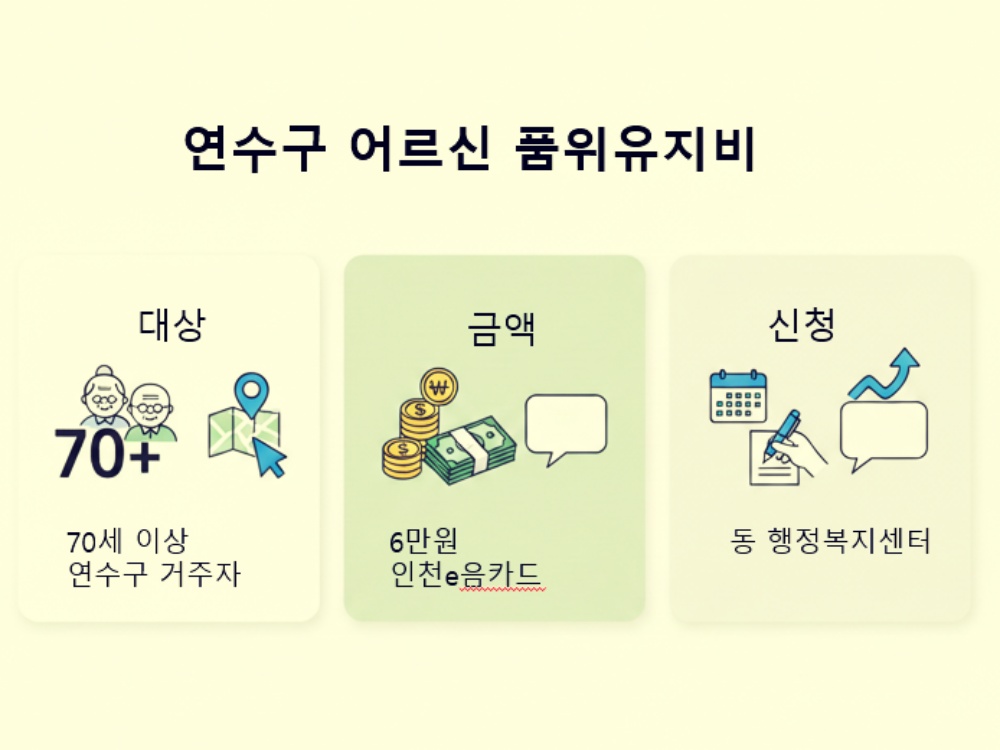 연수구 어르신 품위유지비

대상

70+

70세 이상
연수구 거주자

금액

6만원
인천e음카드

신청

동 행정복지센터